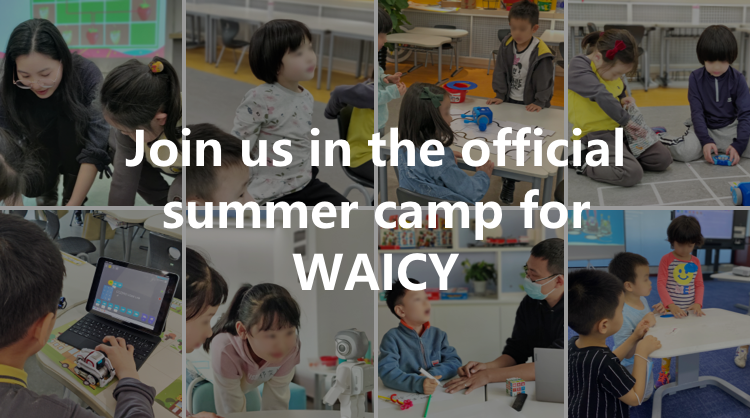 Join us in the official summer camp for WAICY